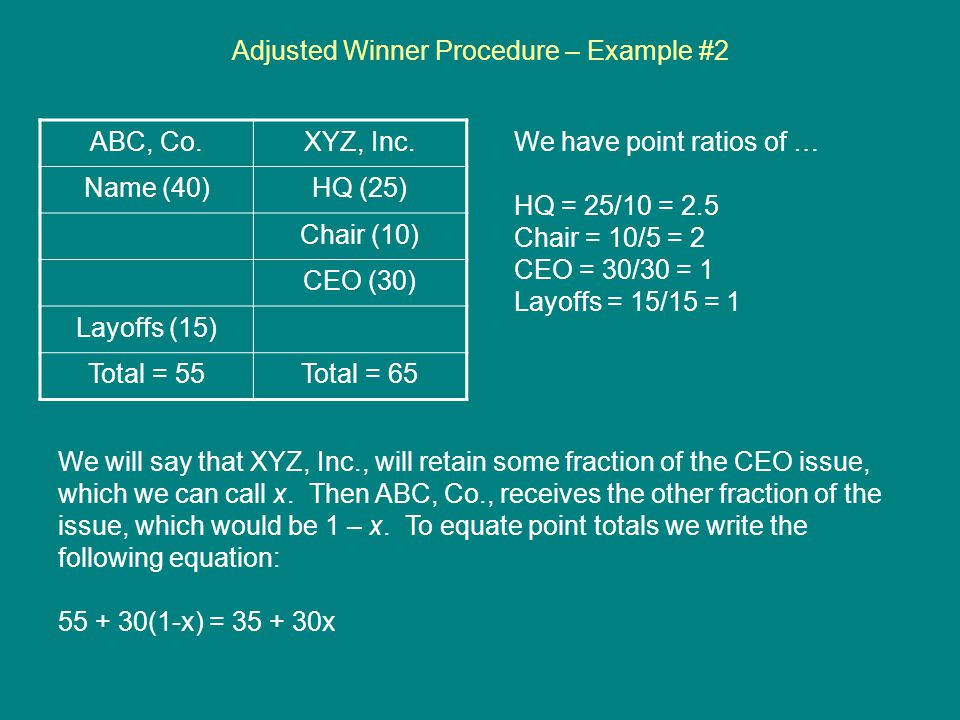 Adjusted Winner Procedure – Example #2

| ABC, Co. | XYZ, Inc. |
|---|---|
| Name (40) | HQ (25) |
| | Chair (10) |
| | CEO (30) |
| Layoffs (15) | |
| Total = 55 | Total = 65 |

We have point ratios of …

HQ = 25/10 = 2.5
Chair = 10/5 = 2
CEO = 30/30 = 1
Layoffs = 15/15 = 1

We will say that XYZ, Inc., will retain some fraction of the CEO issue, which we can call $x$. Then ABC, Co., receives the other fraction of the issue, which would be $1 – x$. To equate point totals we write the following equation:

$55 + 30(1-x) = 35 + 30x$